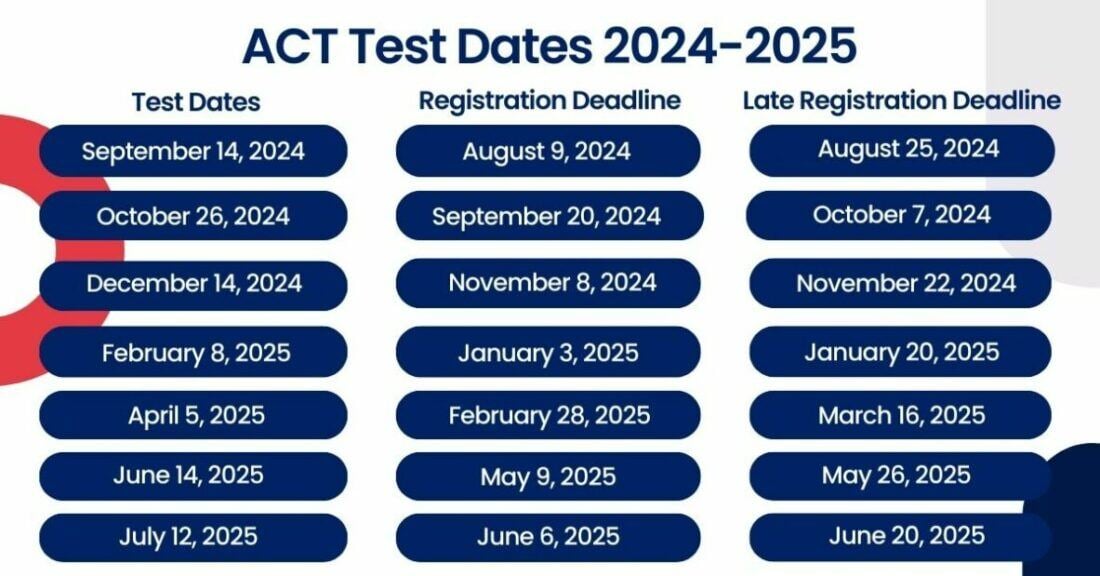 ACT Test Dates 2024-2025

| Test Dates | Registration Deadline | Late Registration Deadline |
|---|---|---|
| September 14, 2024 | August 9, 2024 | August 25, 2024 |
| October 26, 2024 | September 20, 2024 | October 7, 2024 |
| December 14, 2024 | November 8, 2024 | November 22, 2024 |
| February 8, 2025 | January 3, 2025 | January 20, 2025 |
| April 5, 2025 | February 28, 2025 | March 16, 2025 |
| June 14, 2025 | May 9, 2025 | May 26, 2025 |
| July 12, 2025 | June 6, 2025 | June 20, 2025 |